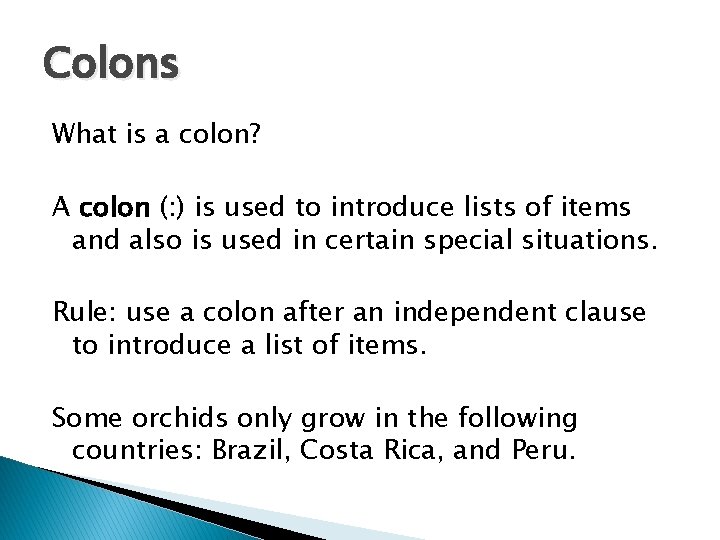 Colons

What is a colon?

A colon (:) is used to introduce lists of items and also is used in certain special situations.

Rule: use a colon after an independent clause to introduce a list of items.

Some orchids only grow in the following countries: Brazil, Costa Rica, and Peru.